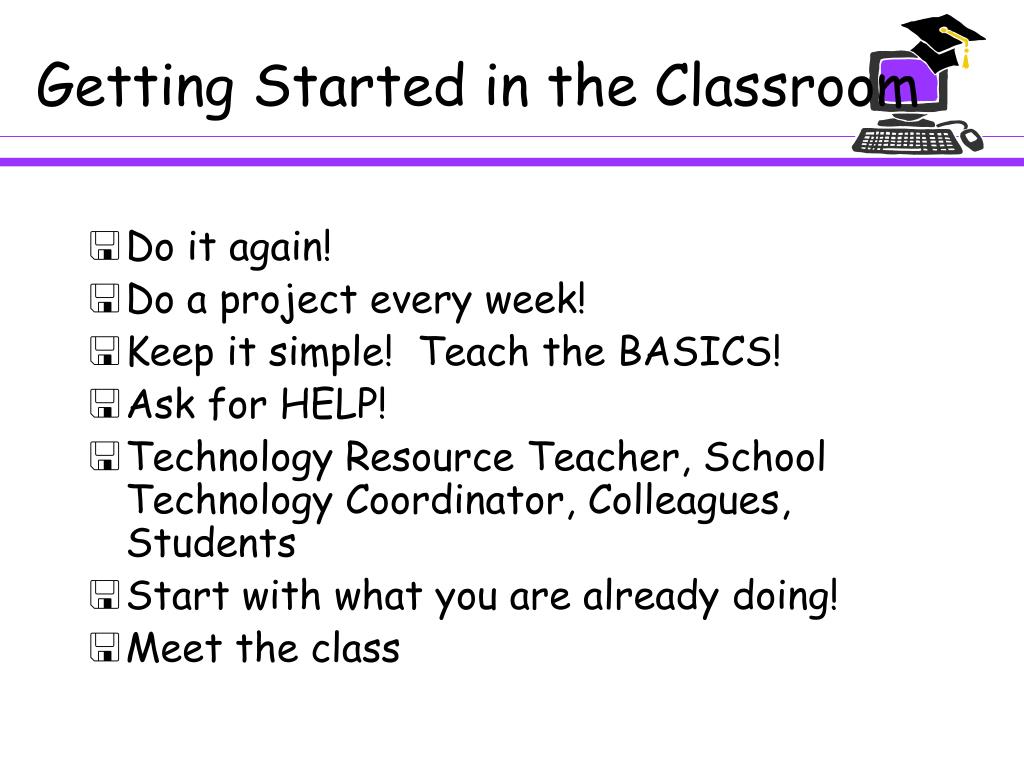 Getting Started in the Classroom

Do it again!
Do a project every week!
Keep it simple!  Teach the BASICS!
Ask for HELP!
Technology Resource Teacher, School Technology Coordinator, Colleagues, Students
Start with what you are already doing!
Meet the class